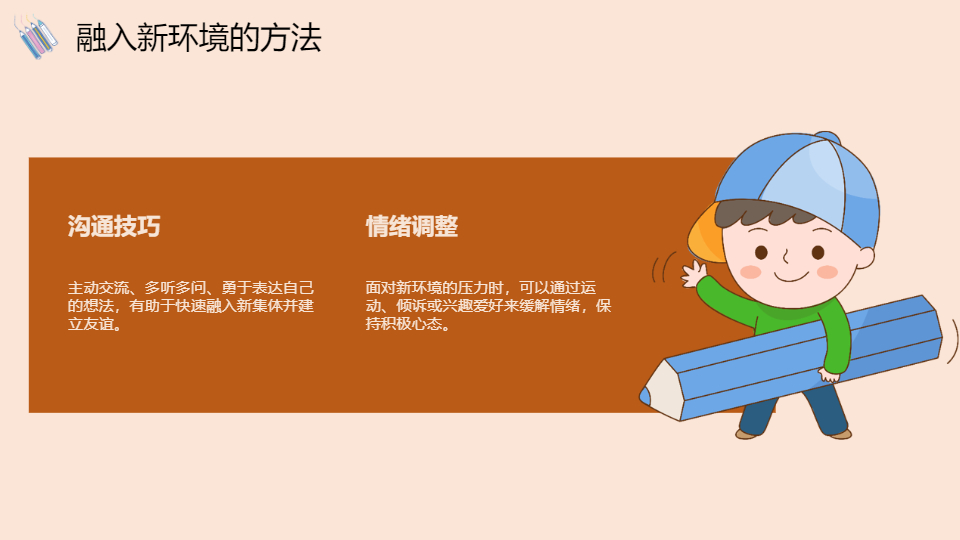 融入新环境的方法

沟通技巧

主动交流、多听多问、勇于表达自己的想法，有助于快速融入新集体并建立友谊。

情绪调整

面对新环境的压力时，可以通过运动、倾诉或兴趣爱好来缓解情绪，保持积极心态。